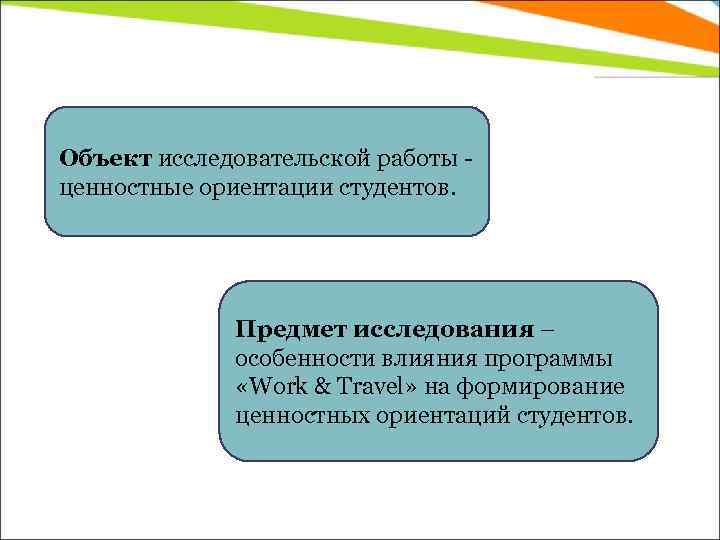 Объект исследовательской работы - ценностные ориентации студентов.

Предмет исследования – особенности влияния программы «Work & Travel» на формирование ценностных ориентаций студентов.